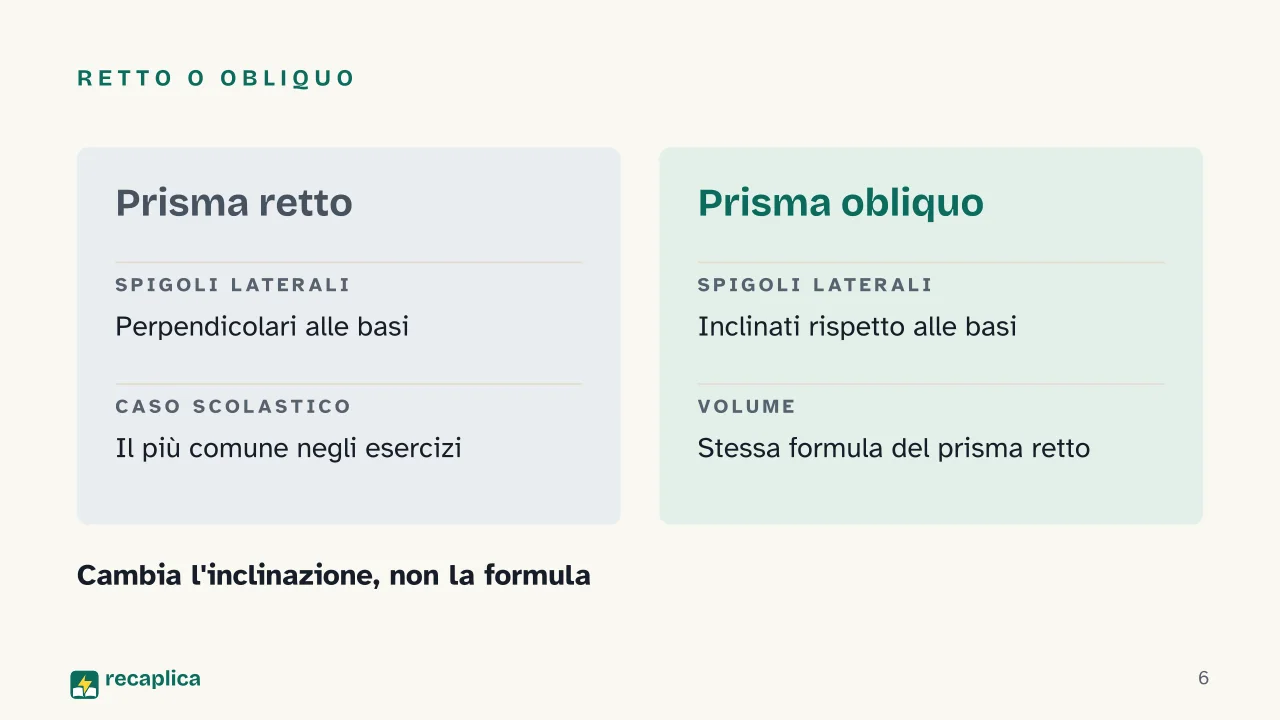 RETTO O OBLIQUO

Prisma retto

SPIGOLI LATERALI

Perpendicolari alle basi

CASO SCOLASTICO

Il più comune negli esercizi

Prisma obliquo

SPIGOLI LATERALI

Inclinati rispetto alle basi

VOLUME

Stessa formula del prisma retto

Cambia l'inclinazione, non la formula

recaplica

6